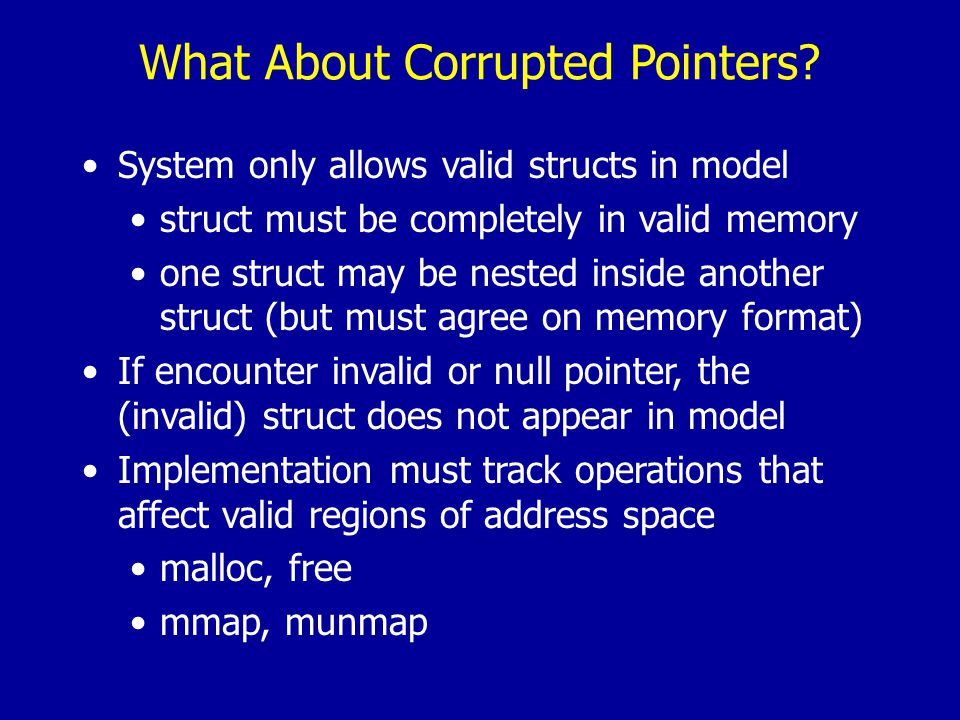 What About Corrupted Pointers?

• System only allows valid structs in model
  • struct must be completely in valid memory
  • one struct may be nested inside another struct (but must agree on memory format)
• If encounter invalid or null pointer, the (invalid) struct does not appear in model
• Implementation must track operations that affect valid regions of address space
  • malloc, free
  • mmap, munmap